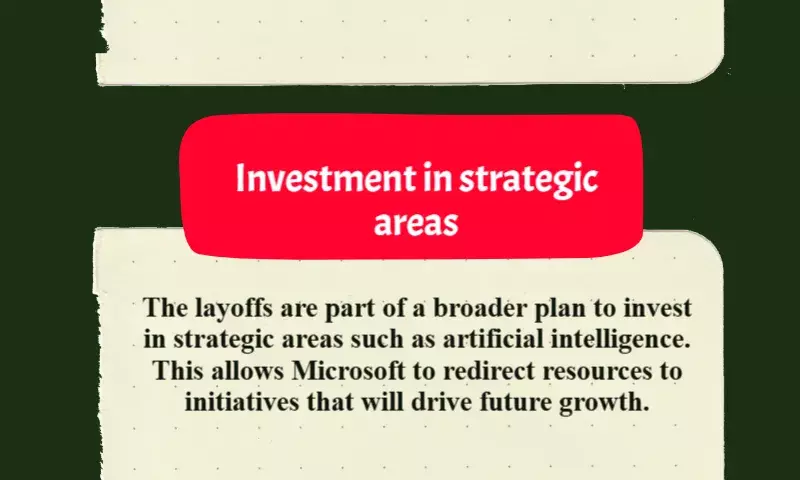 Investment in strategic areas

The layoffs are part of a broader plan to invest in strategic areas such as artificial intelligence. This allows Microsoft to redirect resources to initiatives that will drive future growth.